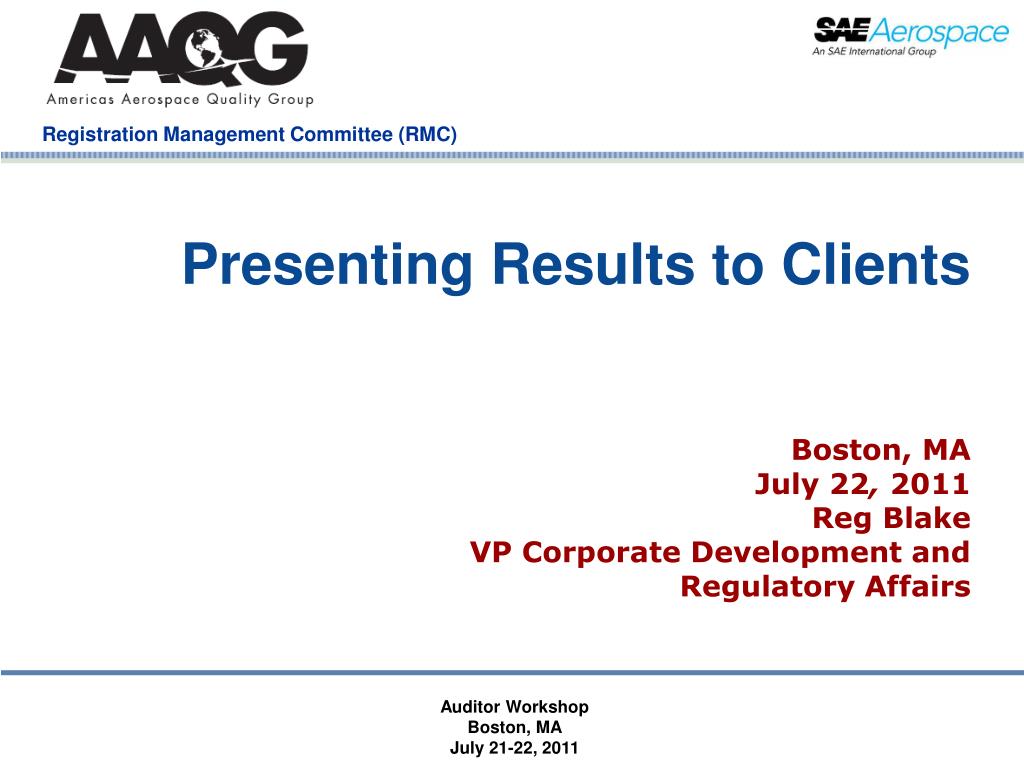 AAQG
Americas Aerospace Quality Group

SAE Aerospace
An SAE International Group

Registration Management Committee (RMC)

Presenting Results to Clients

Boston, MA
July 22, 2011
Reg Blake
VP Corporate Development and Regulatory Affairs

Auditor Workshop
Boston, MA
July 21-22, 2011